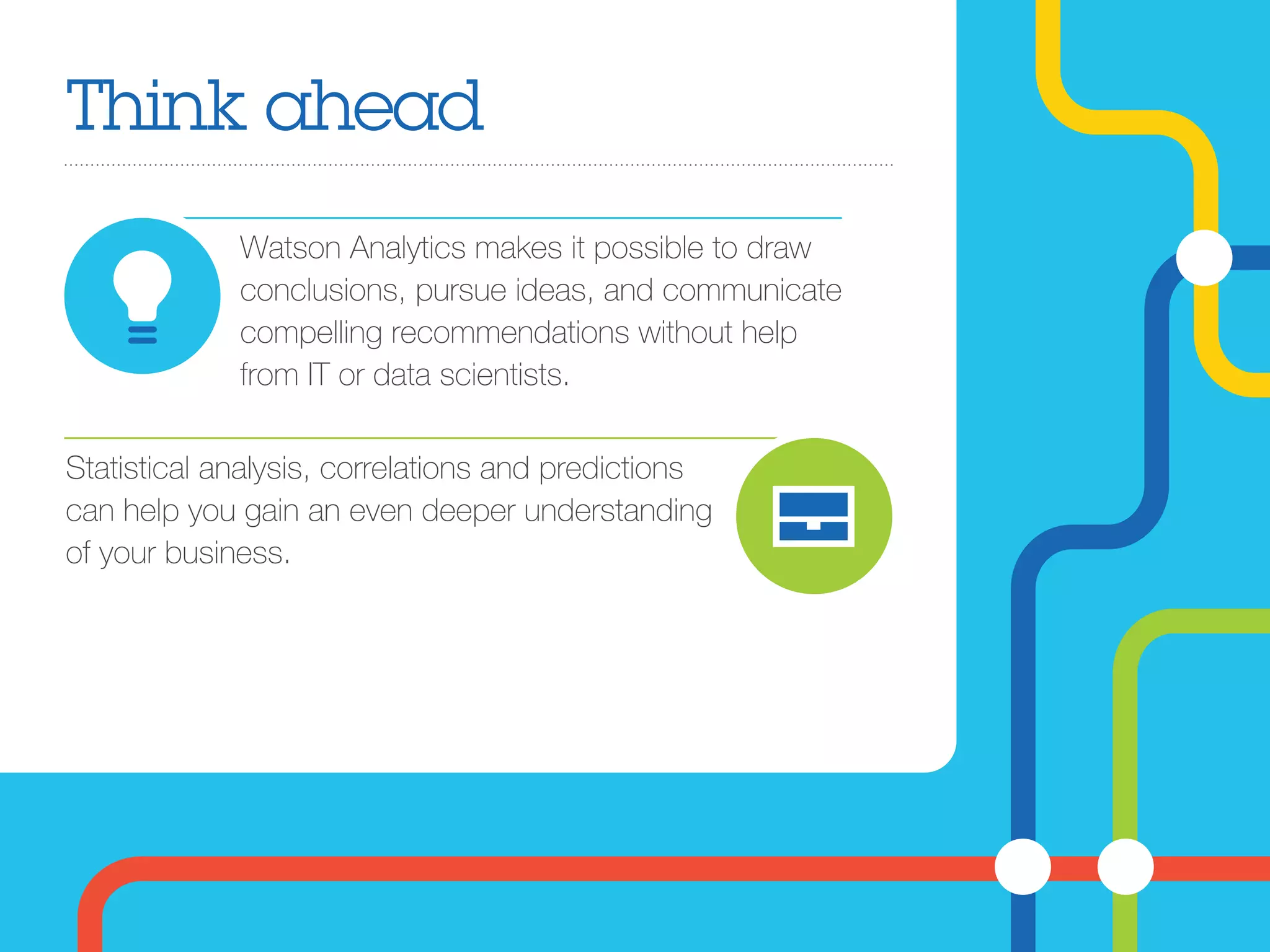 Think ahead

Watson Analytics makes it possible to draw conclusions, pursue ideas, and communicate compelling recommendations without help from IT or data scientists.

Statistical analysis, correlations and predictions can help you gain an even deeper understanding of your business.